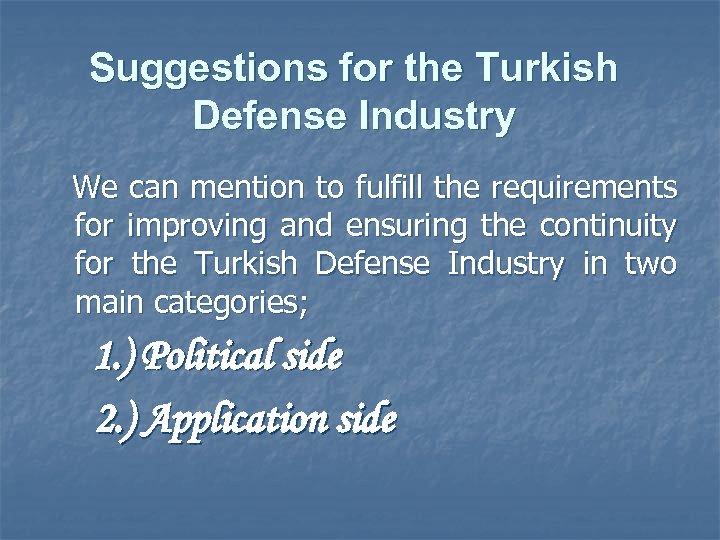 Suggestions for the Turkish Defense Industry

We can mention to fulfill the requirements for improving and ensuring the continuity for the Turkish Defense Industry in two main categories;

1.) Political side

2.) Application side